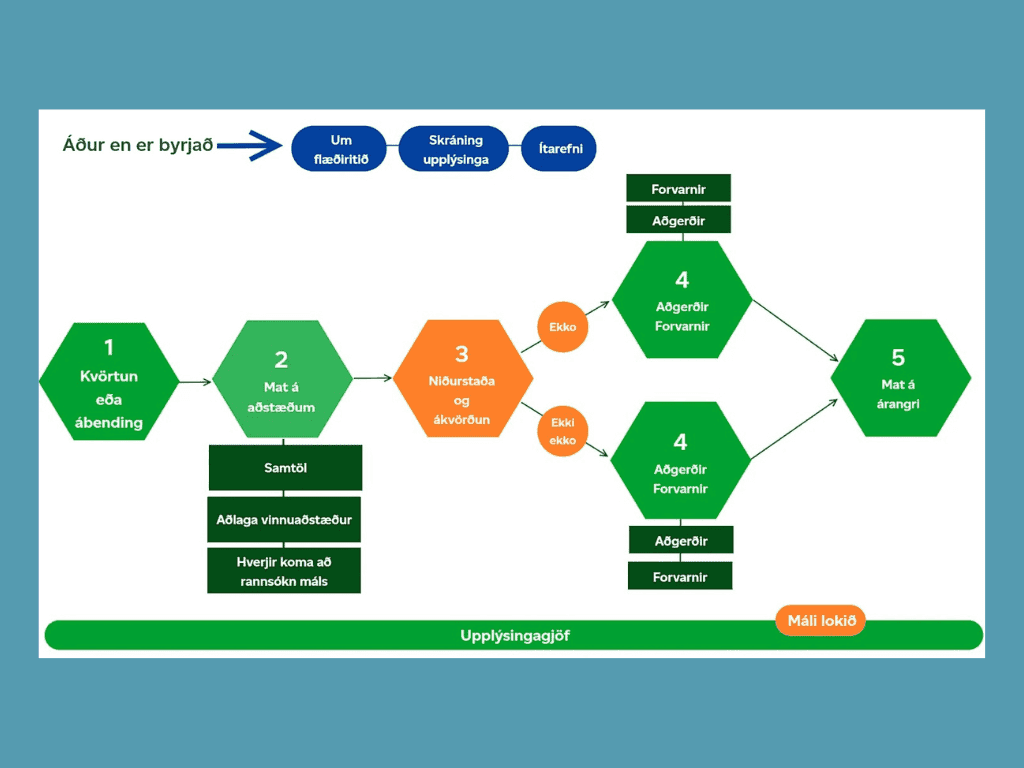 Áður en er byrjað

Um flæðiritið

Skráning upplýsinga

Ítarefni

1
Kvörtun eða ábending

2
Mat á aðstæðum

Samtöl

Aðlaga vinnuaðstæður

Hverjir koma að rannsókn máls

3
Niðurstaða og ákvörðun

Ekko

Ekki ekko

Forvarnir

Aðgerðir

4
Aðgerðir Forvarnir

4
Aðgerðir Forvarnir

Aðgerðir

Forvarnir

5
Mat á árangri

Máli lokið

Upplýsingagjöf